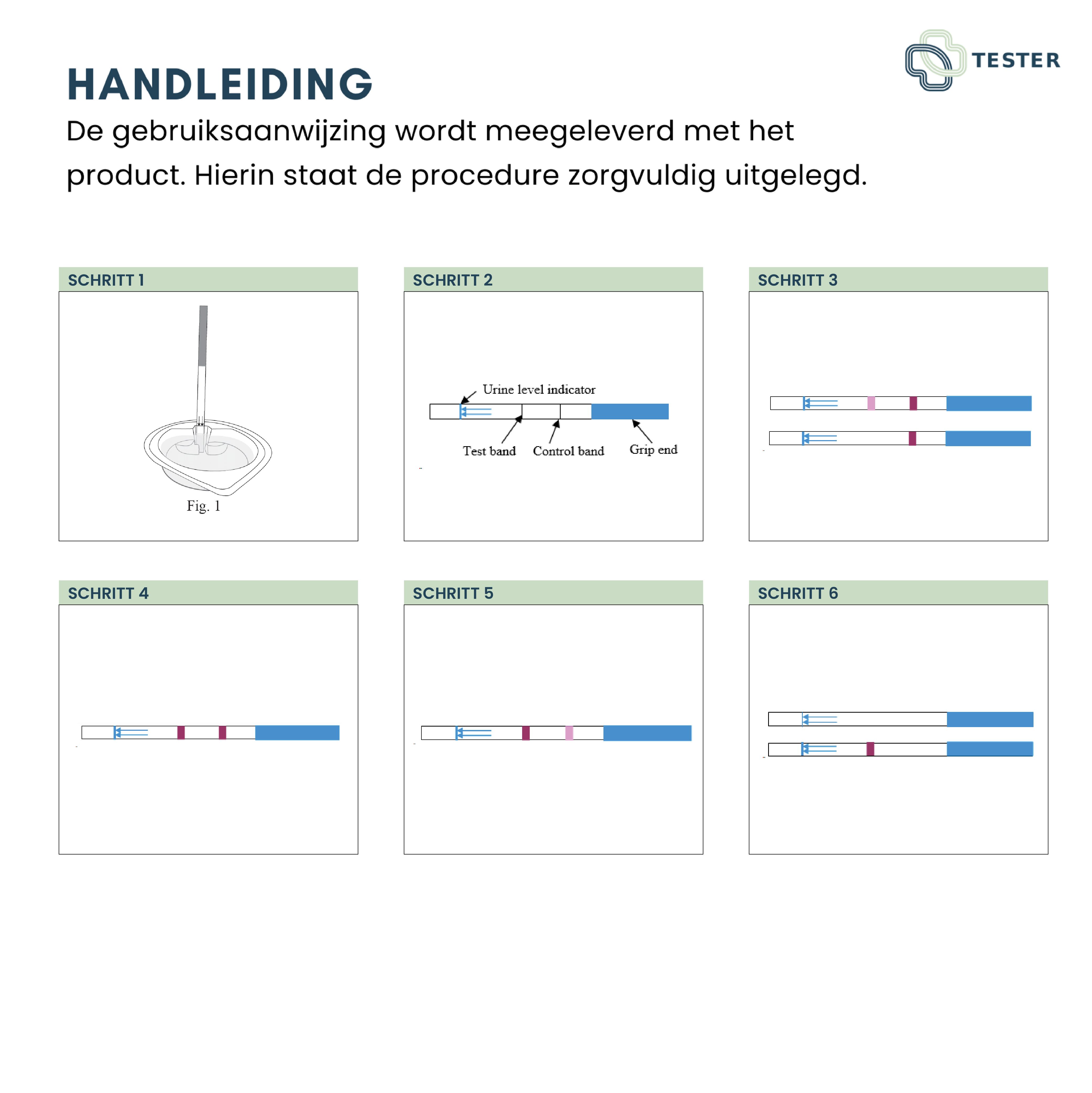 TESTER

HANDLEIDING

De gebruiksaanwijzing wordt meegeleverd met het product. Hierin staat de procedure zorgvuldig uitgelegd.

SCHRITT 1

Fig. 1

SCHRITT 2

Urine level indicator

Test band

Control band

Grip end

SCHRITT 3

SCHRITT 4

SCHRITT 5

SCHRITT 6